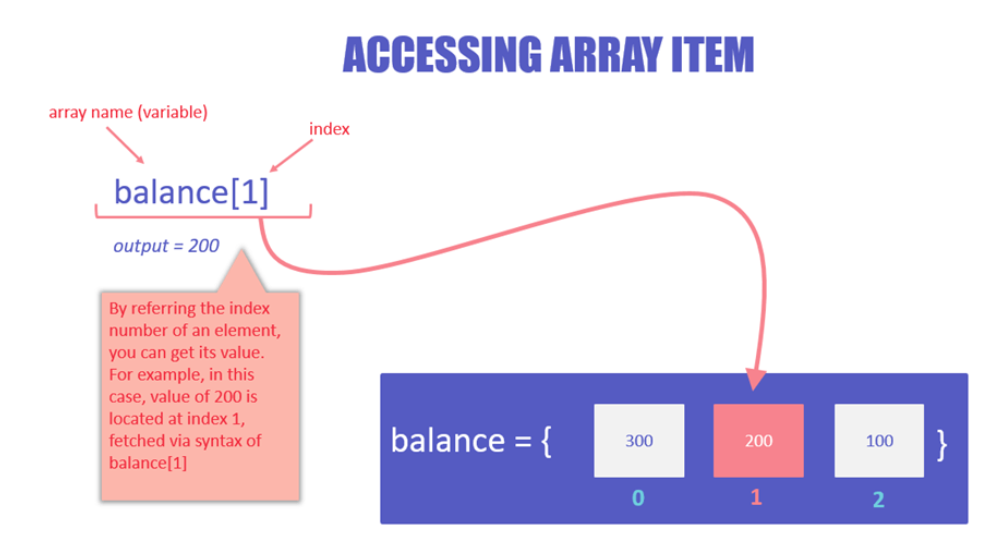 ACCESSING ARRAY ITEM

array name (variable)

index

balance[1]

output = 200

By referring the index number of an element, you can get its value. For example, in this case, value of 200 is located at index 1, fetched via syntax of balance[1]

balance = {

300

200

100

}

0

1

2